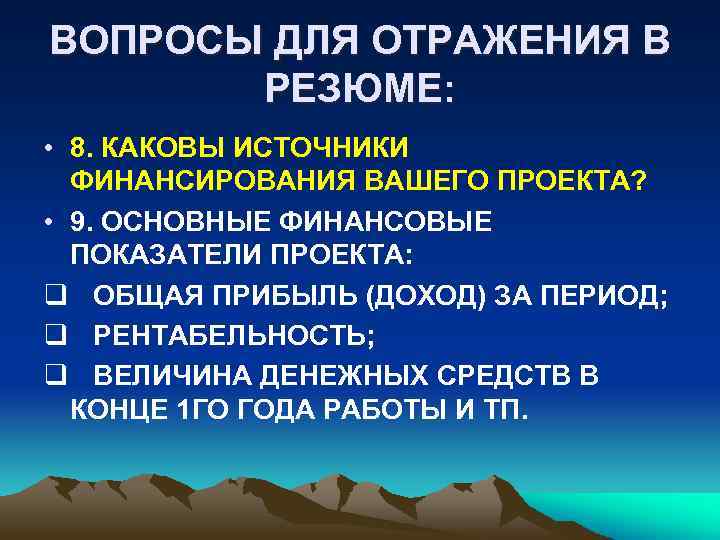 ВОПРОСЫ ДЛЯ ОТРАЖЕНИЯ В РЕЗЮМЕ:

• 8. КАКОВЫ ИСТОЧНИКИ ФИНАНСИРОВАНИЯ ВАШЕГО ПРОЕКТА?

• 9. ОСНОВНЫЕ ФИНАНСОВЫЕ ПОКАЗАТЕЛИ ПРОЕКТА:

❑ ОБЩАЯ ПРИБЫЛЬ (ДОХОД) ЗА ПЕРИОД;

❑ РЕНТАБЕЛЬНОСТЬ;

❑ ВЕЛИЧИНА ДЕНЕЖНЫХ СРЕДСТВ В КОНЦЕ 1ГО ГОДА РАБОТЫ И ТП.